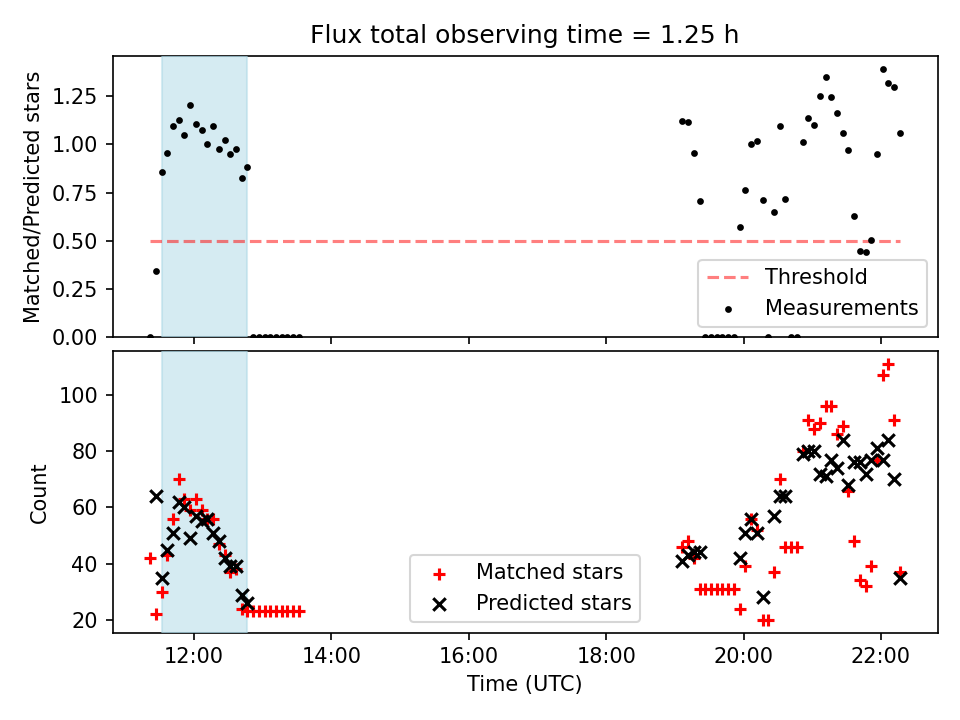 Flux total observing time = 1.25 h

Matched/Predicted stars

1.25
1.00
0.75
0.50
0.25
0.00

Threshold
Measurements

Count

100
80
60
40
20

Matched stars
Predicted stars

12:00
14:00
16:00
18:00
20:00
22:00

Time (UTC)